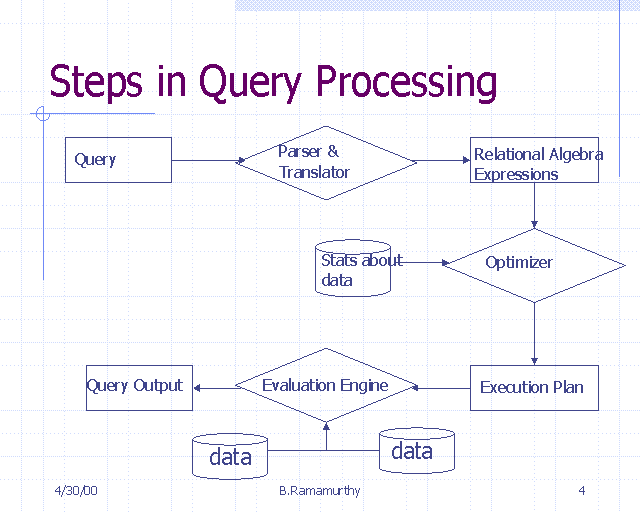 Steps in Query Processing

Query

Parser & Translator

Relational Algebra Expressions

Stats about data

Optimizer

Query Output

Evaluation Engine

Execution Plan

data

data

4/30/00

B.Ramamurthy

4